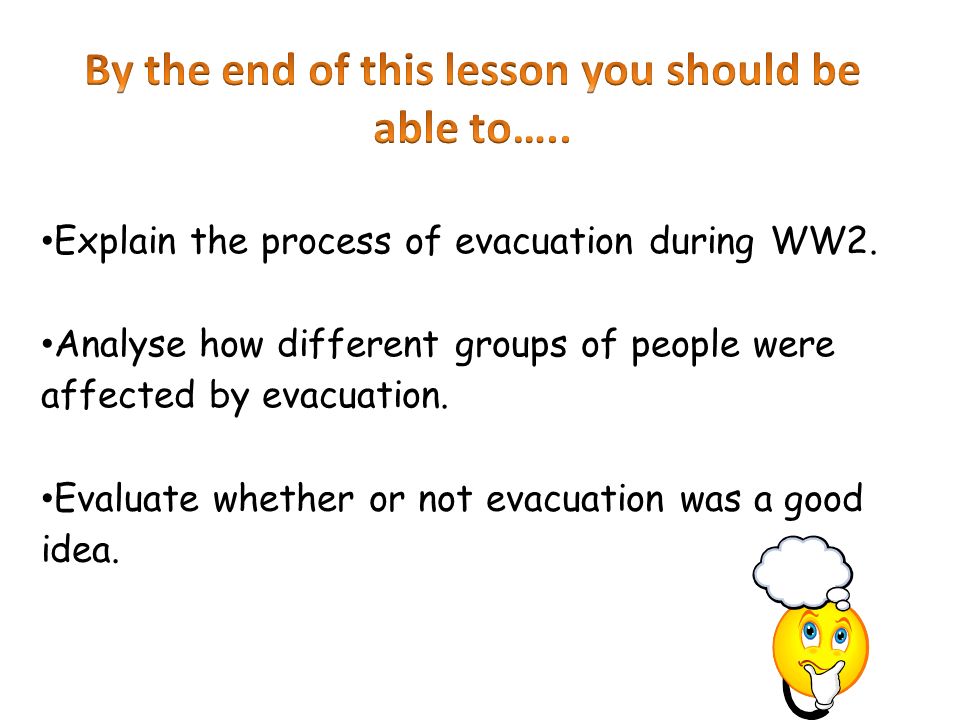 By the end of this lesson you should be able to…..

•Explain the process of evacuation during WW2.

•Analyse how different groups of people were affected by evacuation.

•Evaluate whether or not evacuation was a good idea.